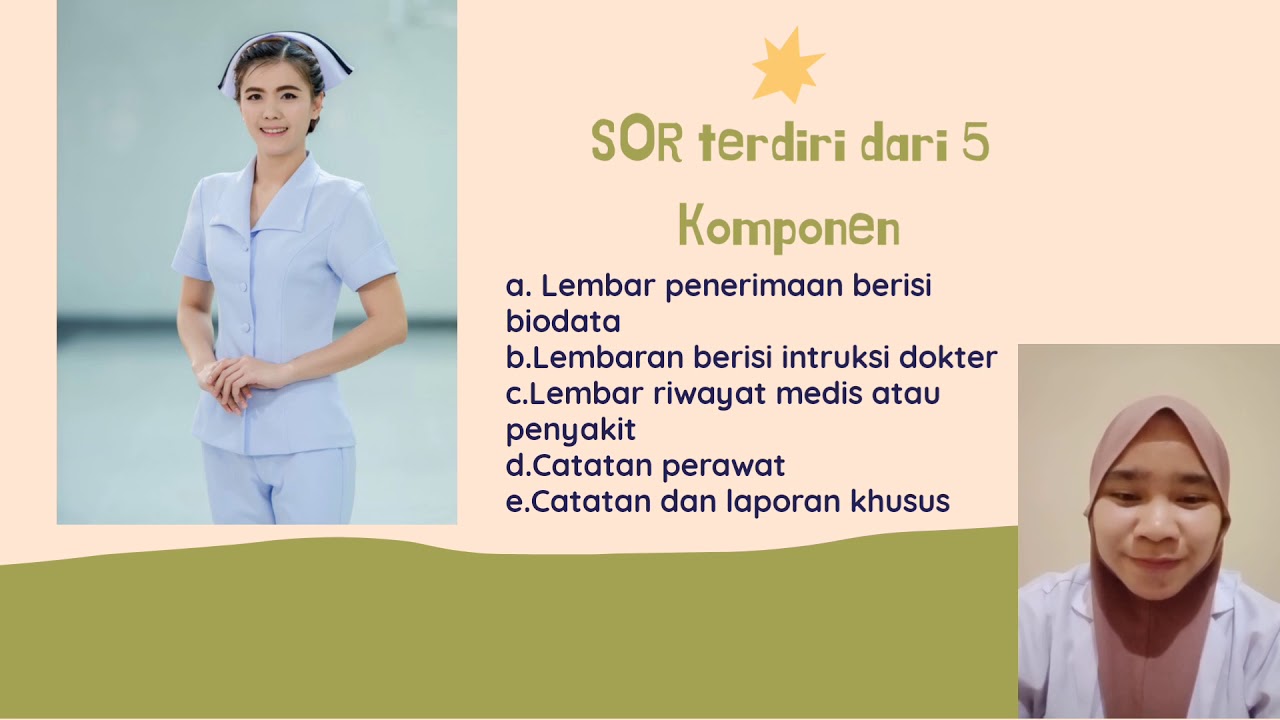 SOR terdiri dari 5 Komponen

a. Lembar penerimaan berisi biodata
b.Lembaran berisi intruksi dokter
c.Lembar riwayat medis atau penyakit
d.Catatan perawat
e.Catatan dan laporan khusus